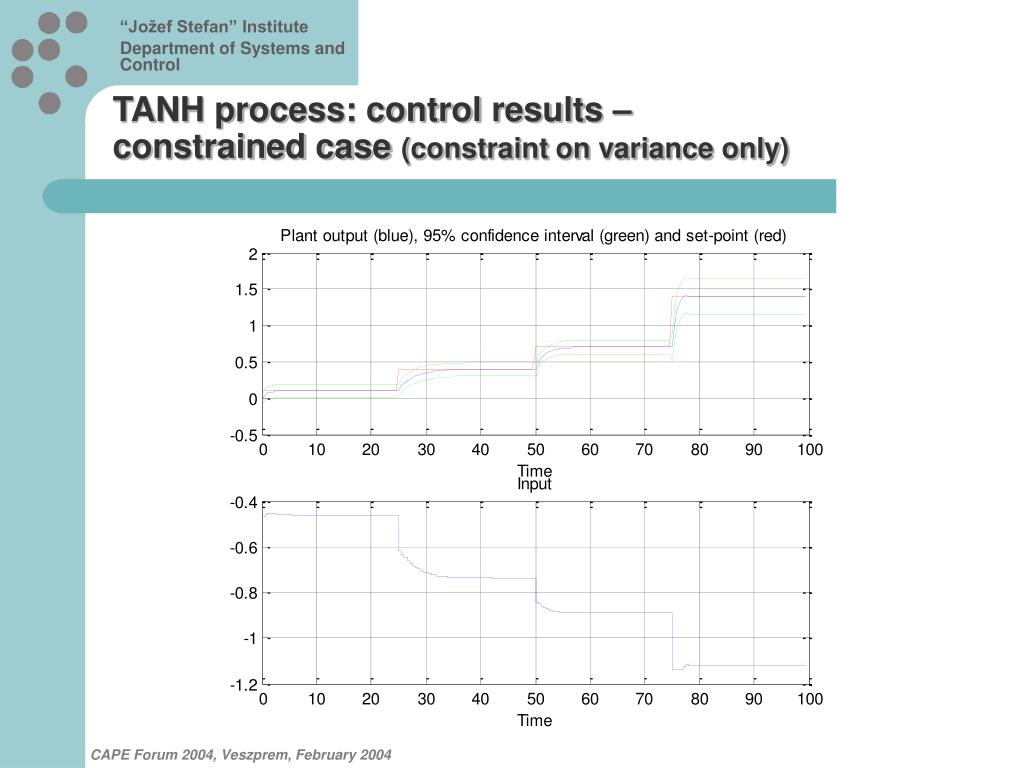 “Jožef Stefan” Institute
Department of Systems and Control

TANH process: control results – constrained case (constraint on variance only)

Plant output (blue), 95% confidence interval (green) and set-point (red)

2
1.5
1
0.5
0
-0.5
0 10 20 30 40 50 60 70 80 90 100
Time

Input

-0.4
-0.6
-0.8
-1
-1.2
0 10 20 30 40 50 60 70 80 90 100
Time

CAPE Forum 2004, Veszprem, February 2004